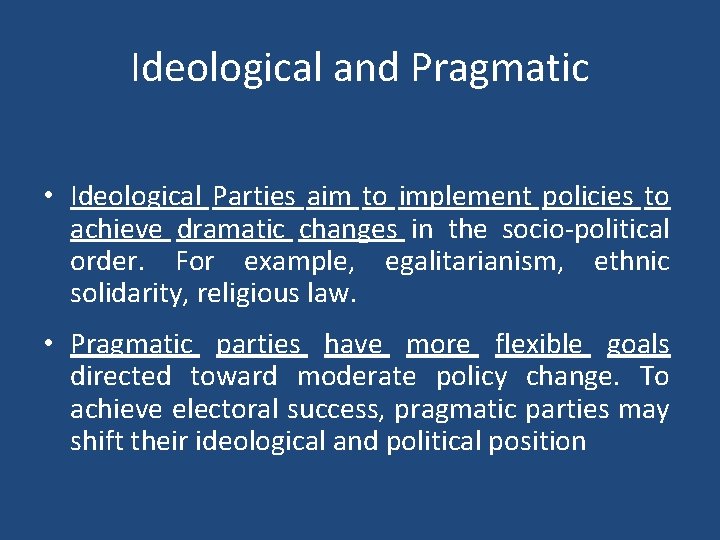 Ideological and Pragmatic

• Ideological Parties aim to implement policies to achieve dramatic changes in the socio-political order. For example, egalitarianism, ethnic solidarity, religious law.

• Pragmatic parties have more flexible goals directed toward moderate policy change. To achieve electoral success, pragmatic parties may shift their ideological and political position